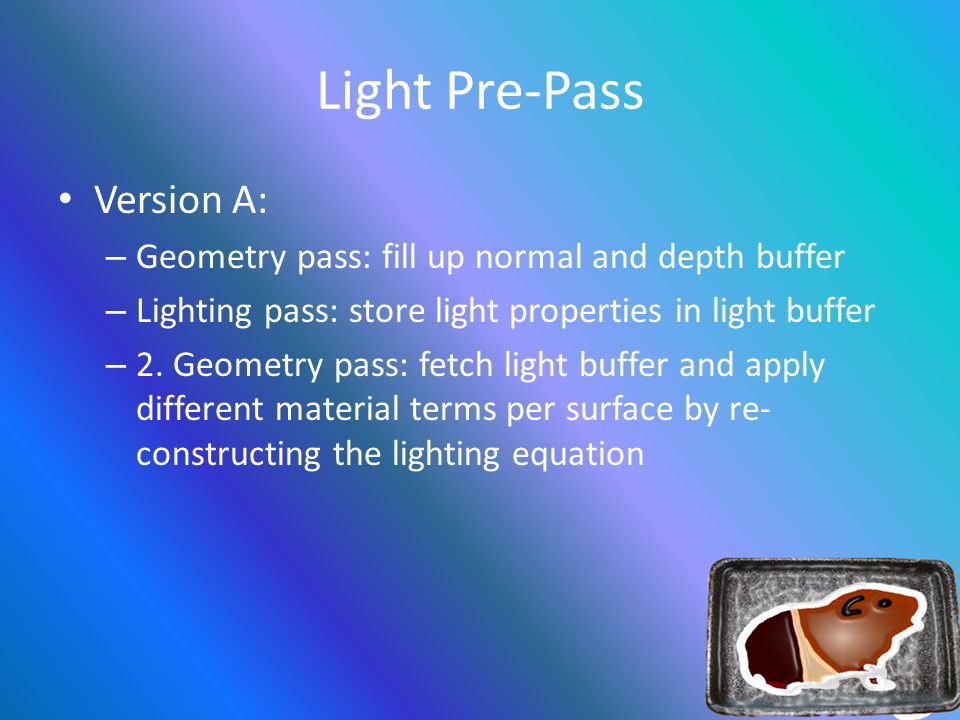 Light Pre-Pass

• Version A:
– Geometry pass: fill up normal and depth buffer
– Lighting pass: store light properties in light buffer
– 2. Geometry pass: fetch light buffer and apply different material terms per surface by re-constructing the lighting equation